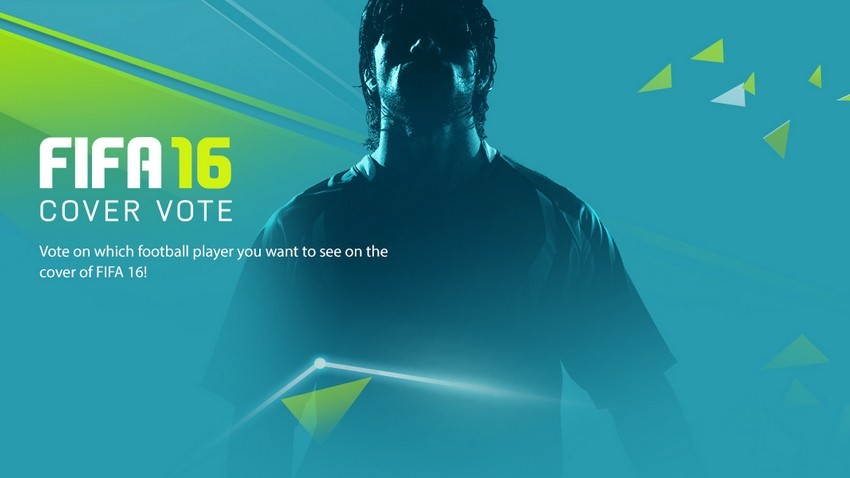 FIFA 16
COVER VOTE

Vote on which football player you want to see on the cover of FIFA 16!